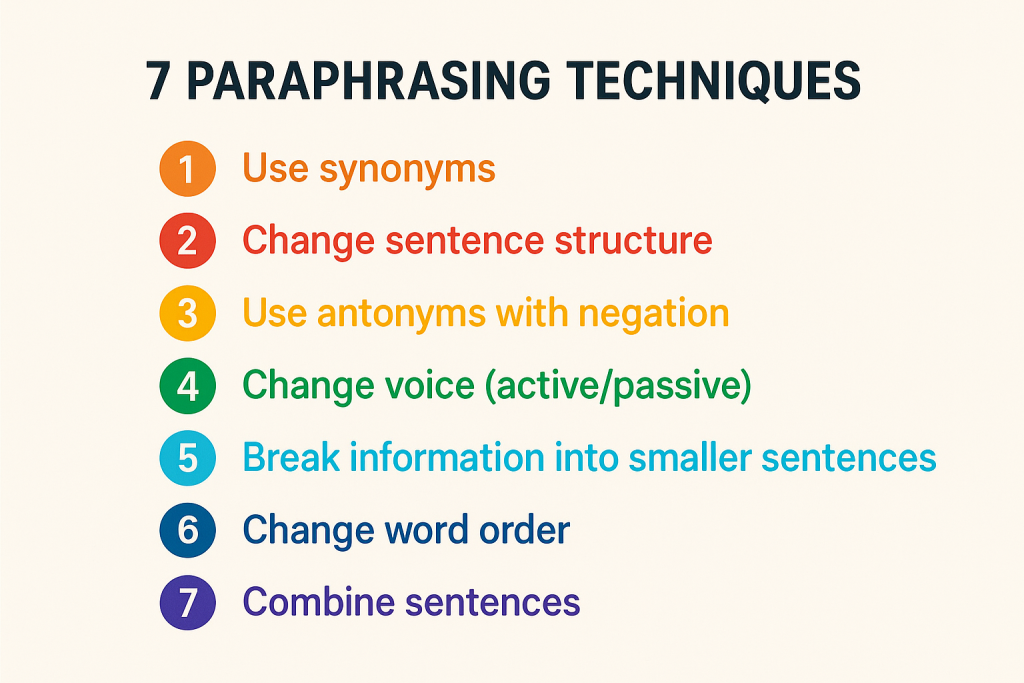 7 PARAPHRASING TECHNIQUES

1 Use synonyms

2 Change sentence structure

3 Use antonyms with negation

4 Change voice (active/passive)

5 Break information into smaller sentences

6 Change word order

7 Combine sentences